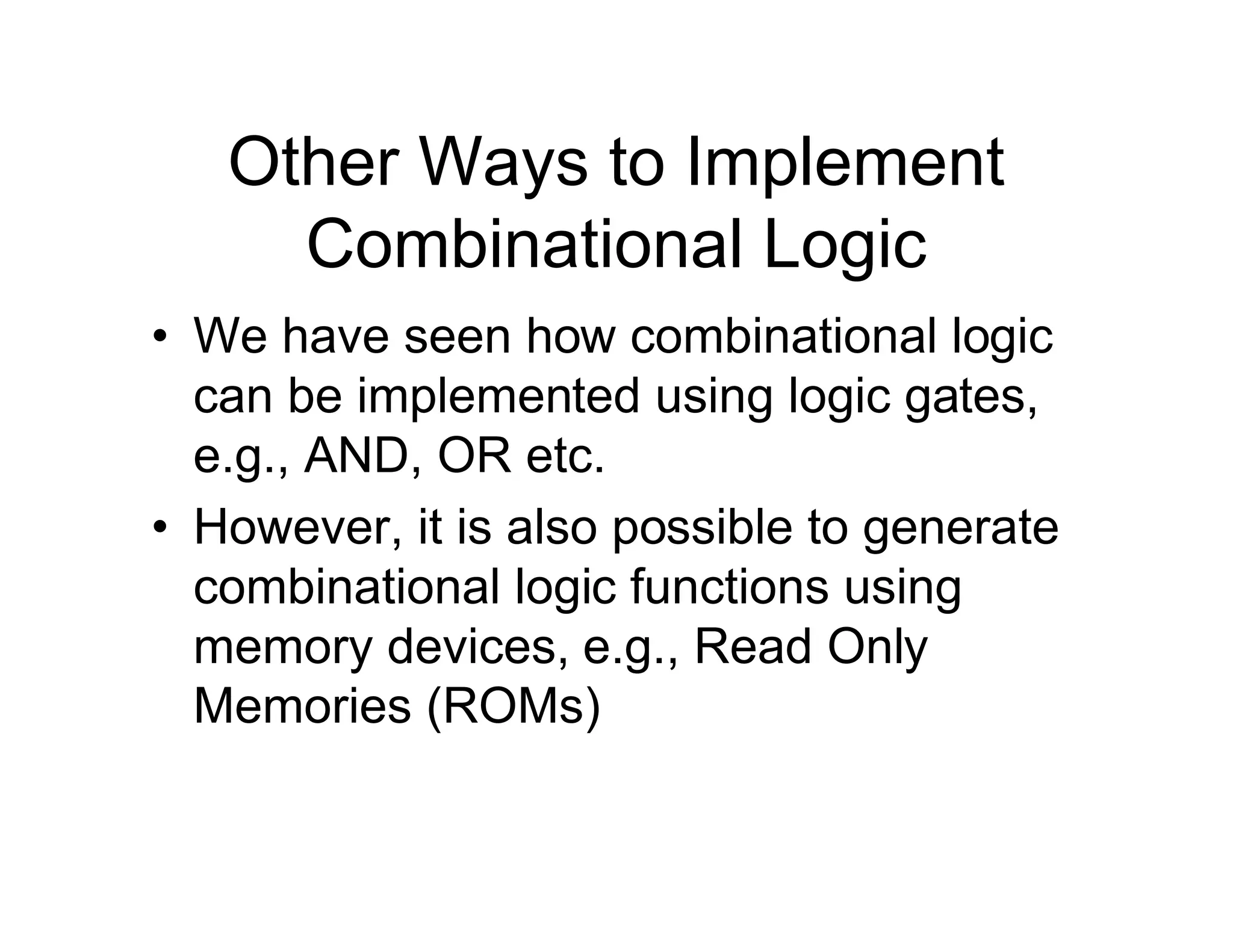 Other Ways to Implement Combinational Logic

• We have seen how combinational logic can be implemented using logic gates, e.g., AND, OR etc.

• However, it is also possible to generate combinational logic functions using memory devices, e.g., Read Only Memories (ROMs)